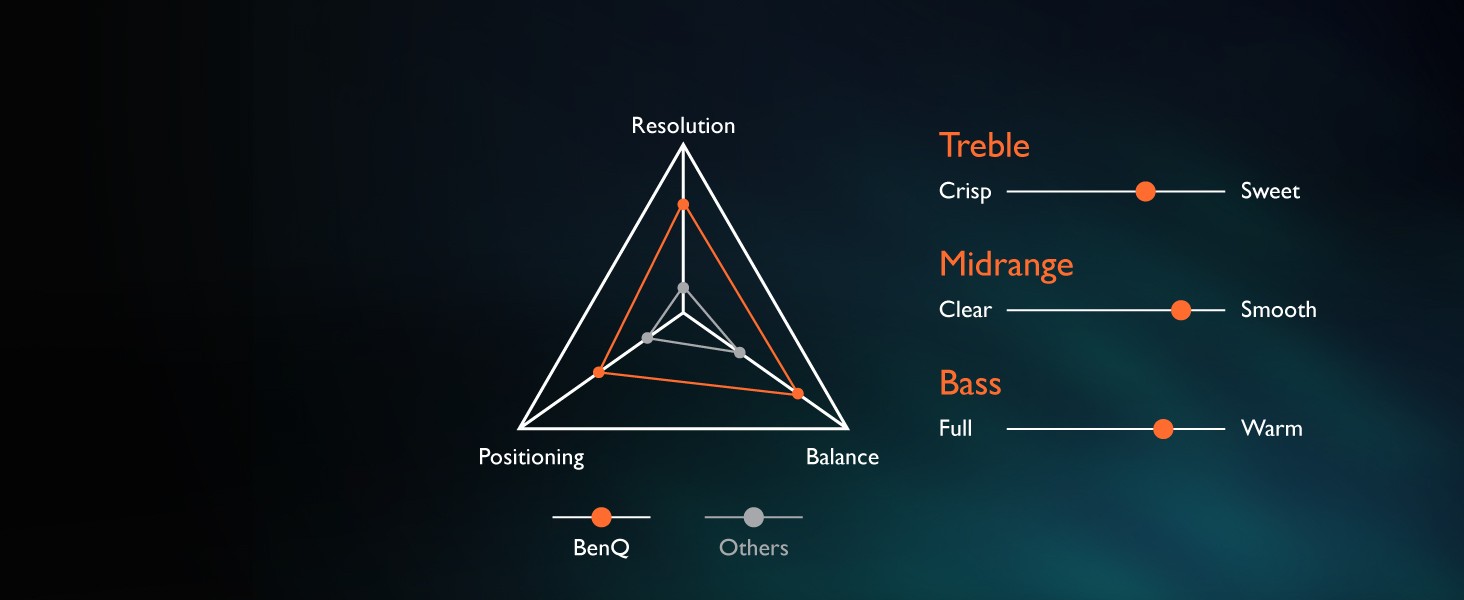 Resolution

Positioning

Balance

BenQ

Others

Treble

Crisp

Sweet

Midrange

Clear

Smooth

Bass

Full

Warm